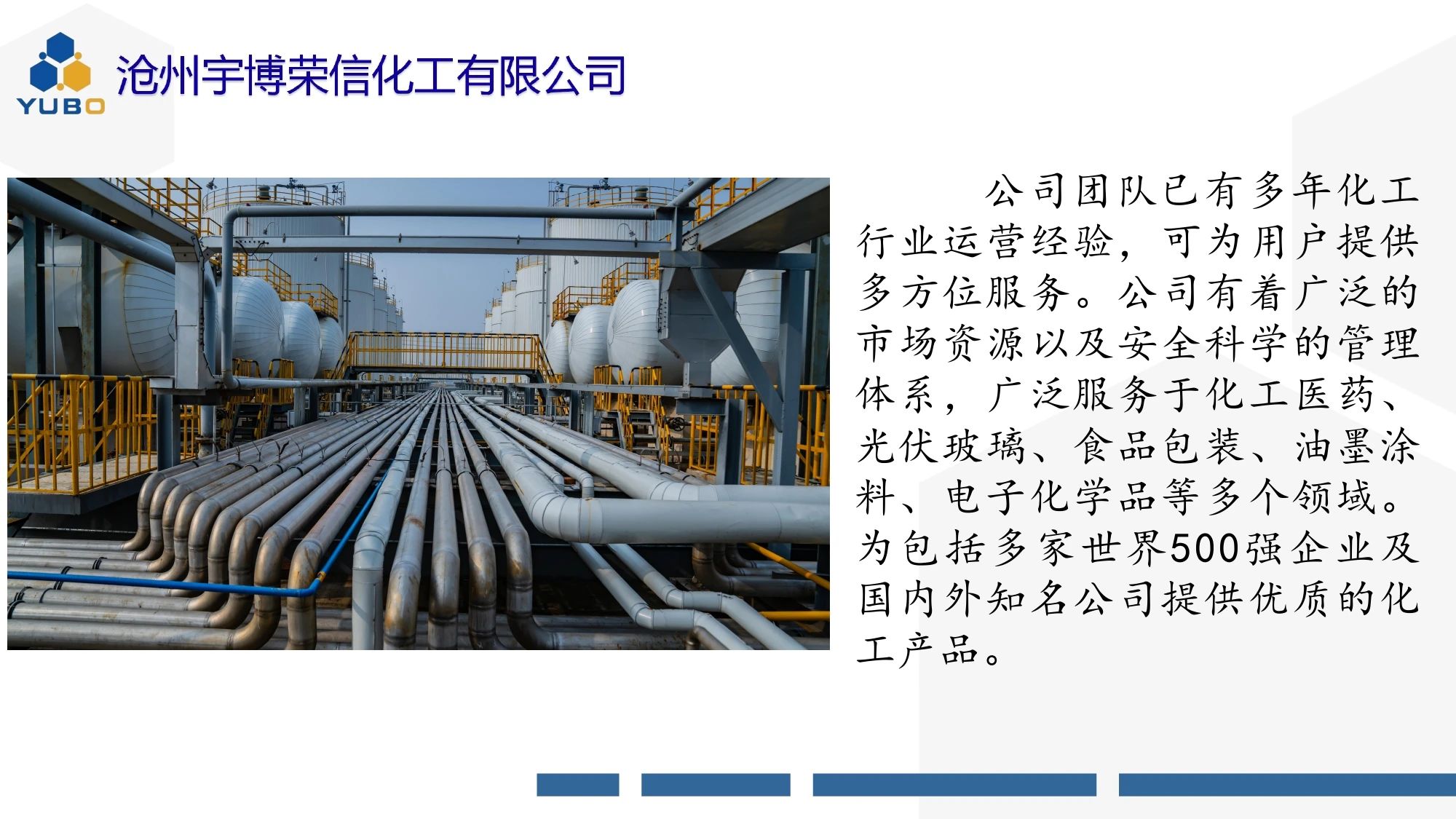 YUBO

沧州宇博荣信化工有限公司

公司团队已有多年化工行业运营经验，可为用户提供多方位服务。公司有着广泛的市场资源以及安全科学的管理体系，广泛服务于化工医药、光伏玻璃、食品包装、油墨涂料、电子化学品等多个领域。为包括多家世界500强企业及国内外知名公司提供优质的化工产品。